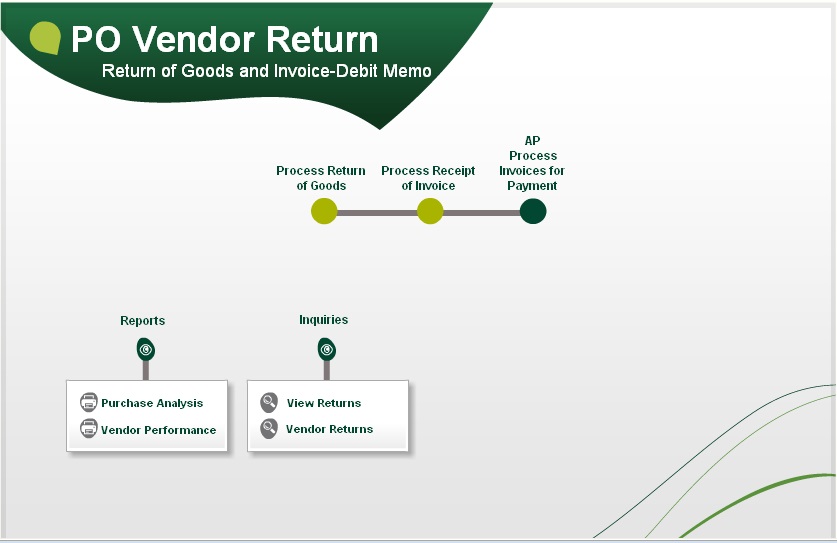 PO Vendor Return
Return of Goods and Invoice-Debit Memo

Process Return of Goods

Process Receipt of Invoice

AP Process Invoices for Payment

Reports

Purchase Analysis
Vendor Performance

Inquiries

View Returns
Vendor Returns